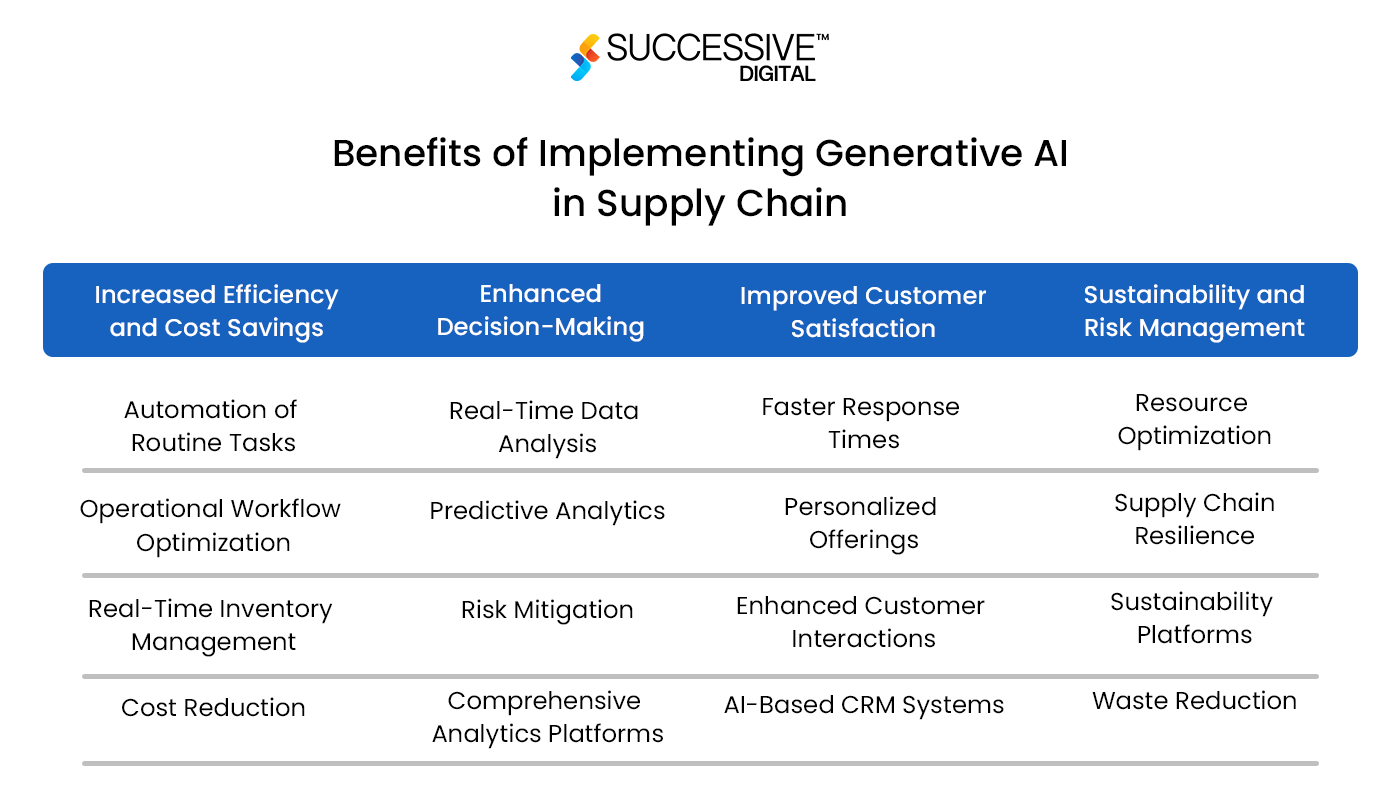 SUCCESSIVE™
DIGITAL

Benefits of Implementing Generative AI in Supply Chain

| Increased Efficiency and Cost Savings | Enhanced Decision-Making | Improved Customer Satisfaction | Sustainability and Risk Management |
|---|---|---|---|
| Automation of Routine Tasks | Real-Time Data Analysis | Faster Response Times | Resource Optimization |
| Operational Workflow Optimization | Predictive Analytics | Personalized Offerings | Supply Chain Resilience |
| Real-Time Inventory Management | Risk Mitigation | Enhanced Customer Interactions | Sustainability Platforms |
| Cost Reduction | Comprehensive Analytics Platforms | AI-Based CRM Systems | Waste Reduction |